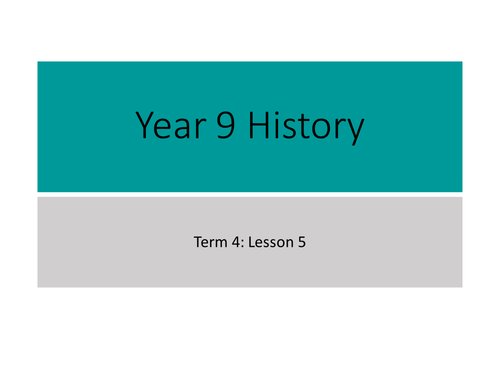 Year 9 History

Term 4: Lesson 5